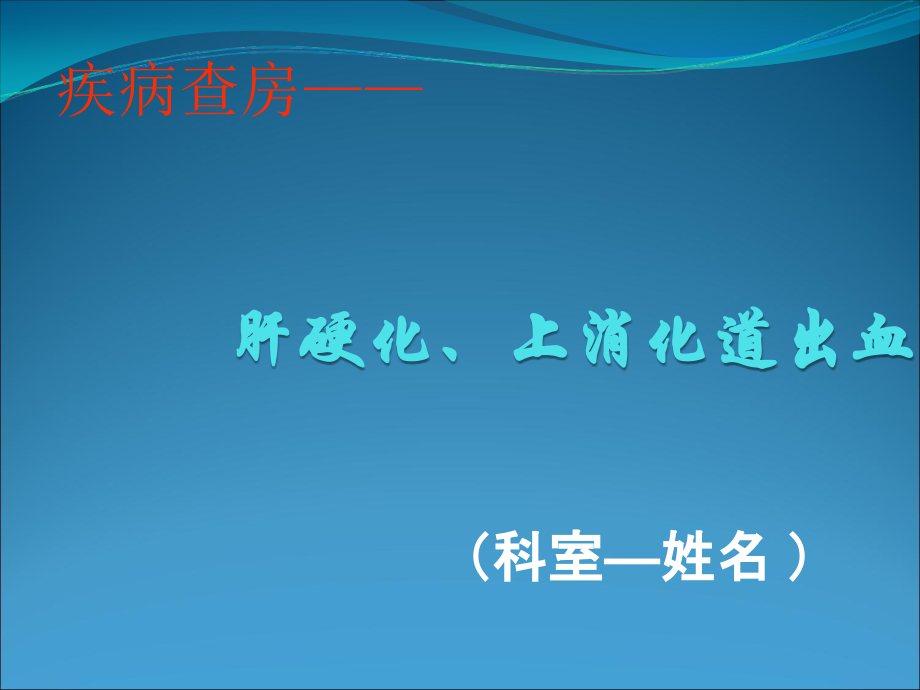 疾病查房——

肝硬化、上消化道出血

（科室—姓名 ）